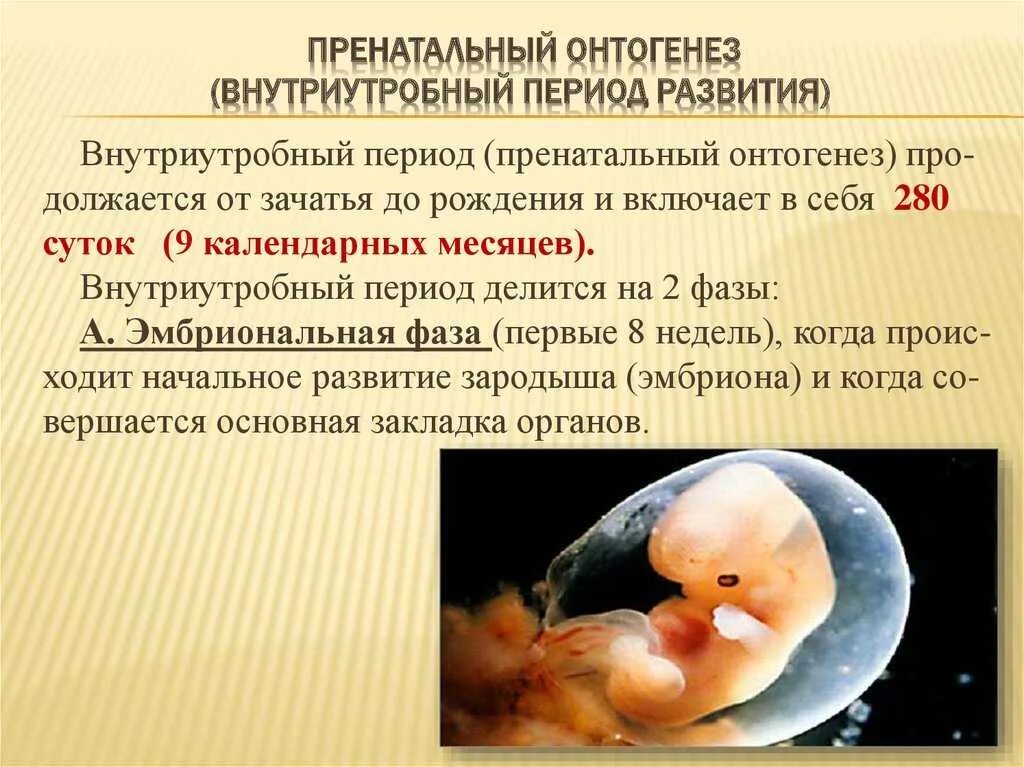 ПРЕНАТАЛЬНЫЙ ОНТОГЕНЕЗ
(ВНУТРИУТРОБНЫЙ ПЕРИОД РАЗВИТИЯ)

Внутриутробный период (пренатальный онтогенез) продолжается от зачатья до рождения и включает в себя 280 суток (9 календарных месяцев).

Внутриутробный период делится на 2 фазы:

А. Эмбриональная фаза (первые 8 недель), когда происходит начальное развитие зародыша (эмбриона) и когда совершается основная закладка органов.